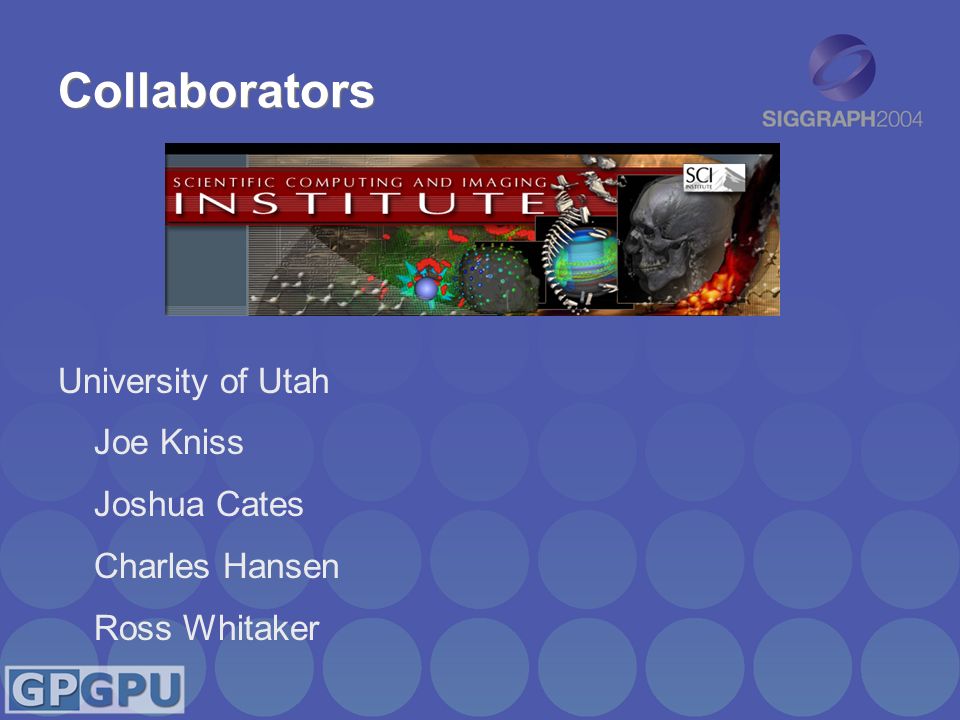 Collaborators

SIGGRAPH2004

SCIENTIFIC COMPUTING AND IMAGING INSTITUTE

SCI INSTITUTE

University of Utah

Joe Kniss

Joshua Cates

Charles Hansen

Ross Whitaker

GPGPU